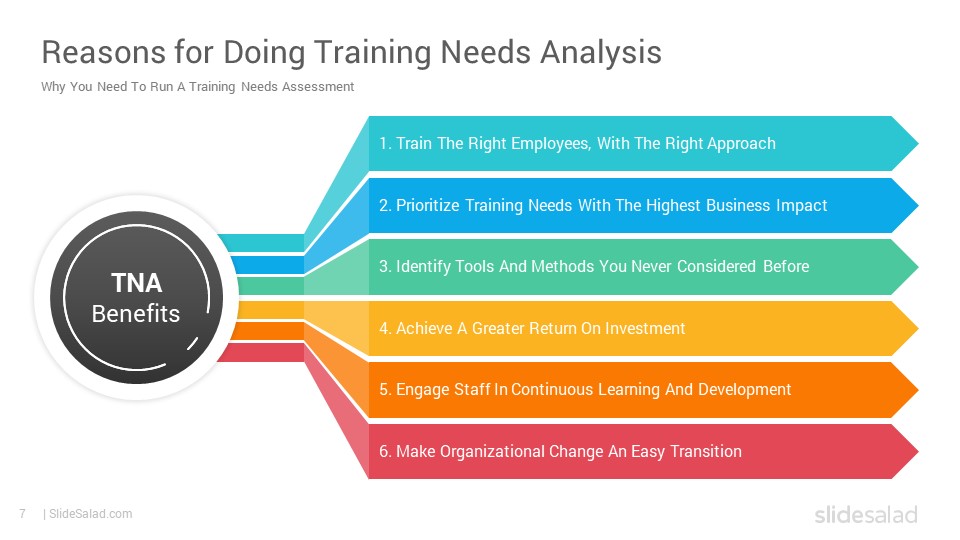 Reasons for Doing Training Needs Analysis

Why You Need To Run A Training Needs Assessment

TNA Benefits

1. Train The Right Employees, With The Right Approach

2. Prioritize Training Needs With The Highest Business Impact

3. Identify Tools And Methods You Never Considered Before

4. Achieve A Greater Return On Investment

5. Engage Staff In Continuous Learning And Development

6. Make Organizational Change An Easy Transition

7 | SlideSalad.com

slidesalad